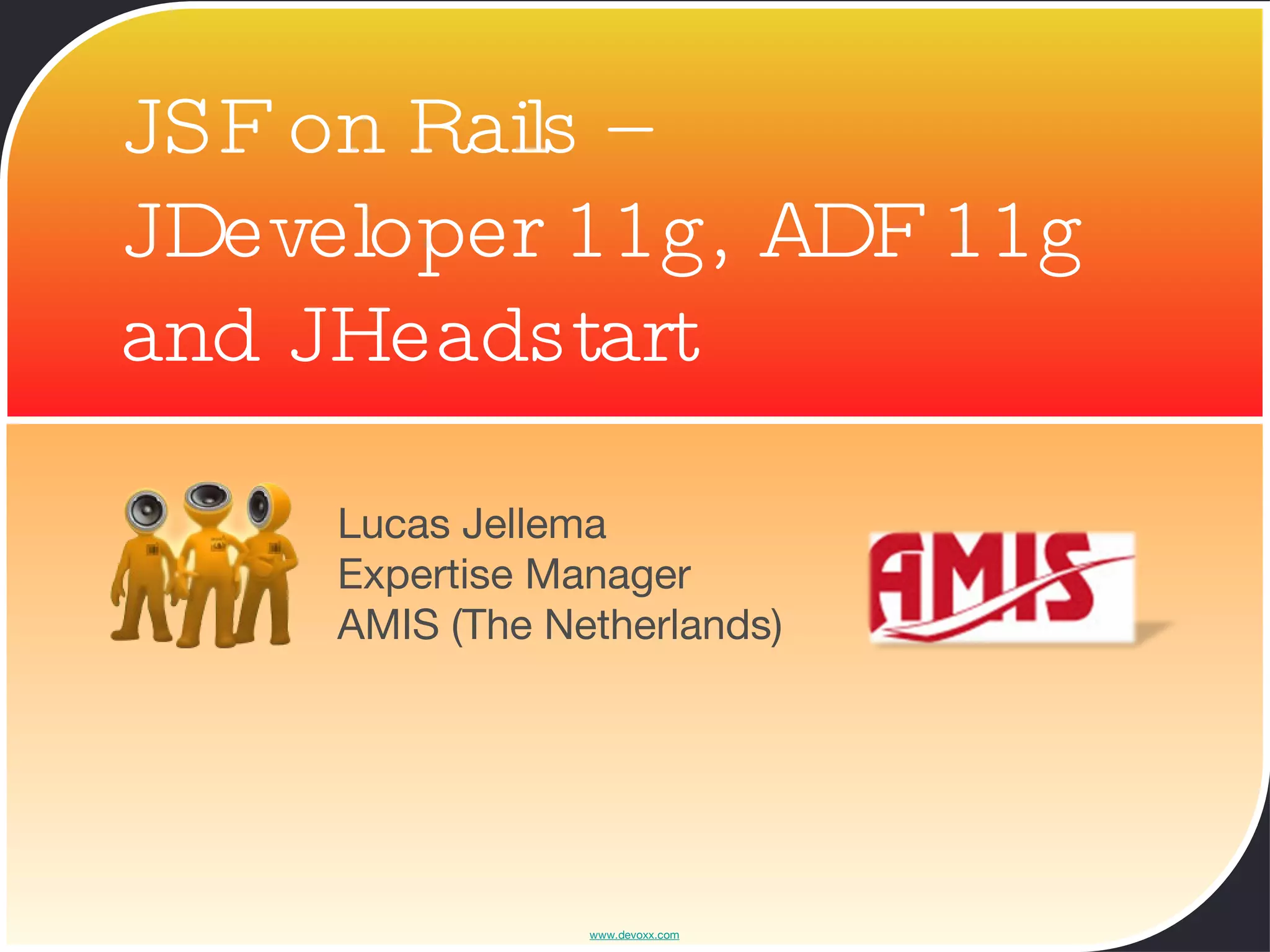 JSF on Rails – JDeveloper 11g, ADF 11g and JHeadstart

Lucas Jellema
Expertise Manager
AMIS (The Netherlands)

AMIS

www.devoxx.com